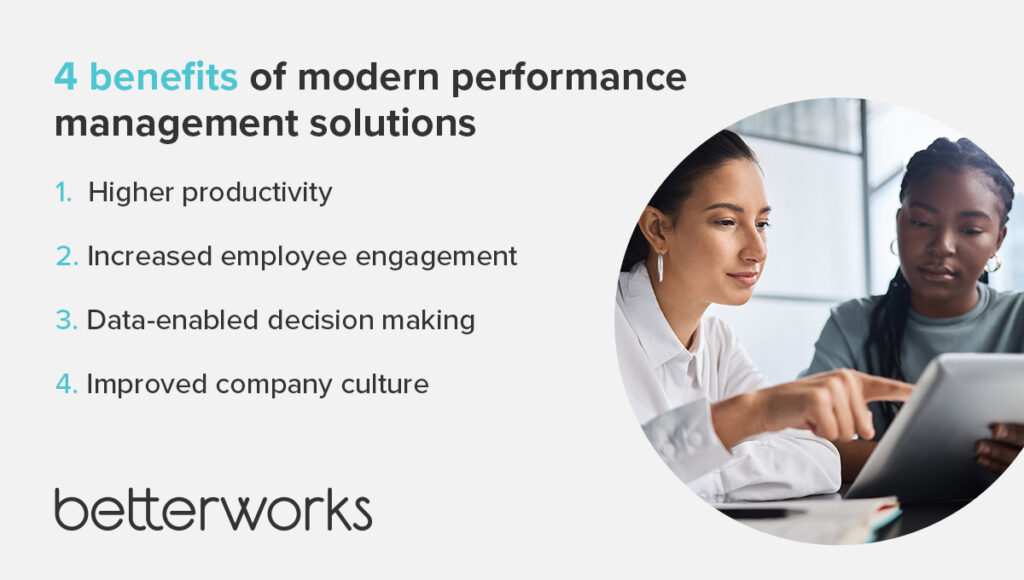 4 benefits of modern performance management solutions

1. Higher productivity

2. Increased employee engagement

3. Data-enabled decision making

4. Improved company culture

betterworks